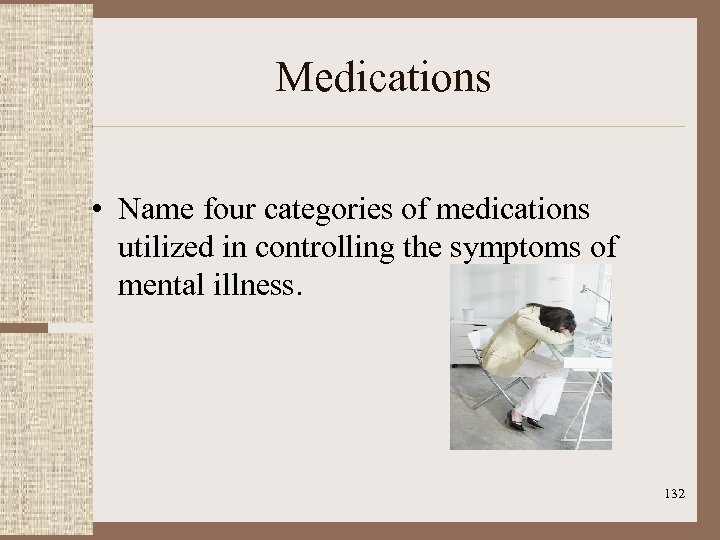 Medications

• Name four categories of medications utilized in controlling the symptoms of mental illness.

132